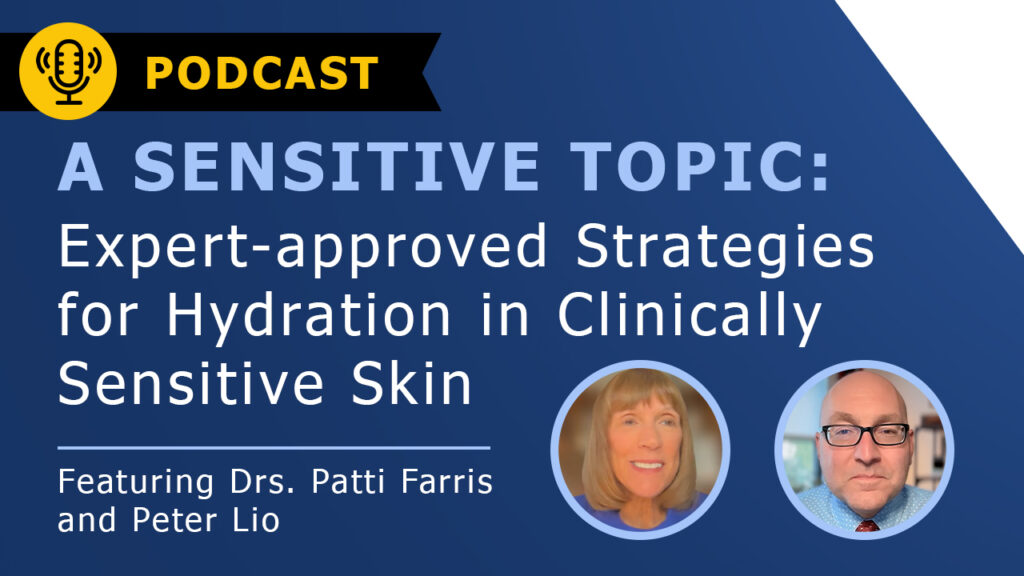 PODCAST

A SENSITIVE TOPIC:
Expert-approved Strategies for Hydration in Clinically Sensitive Skin

Featuring Drs. Patti Farris and Peter Lio